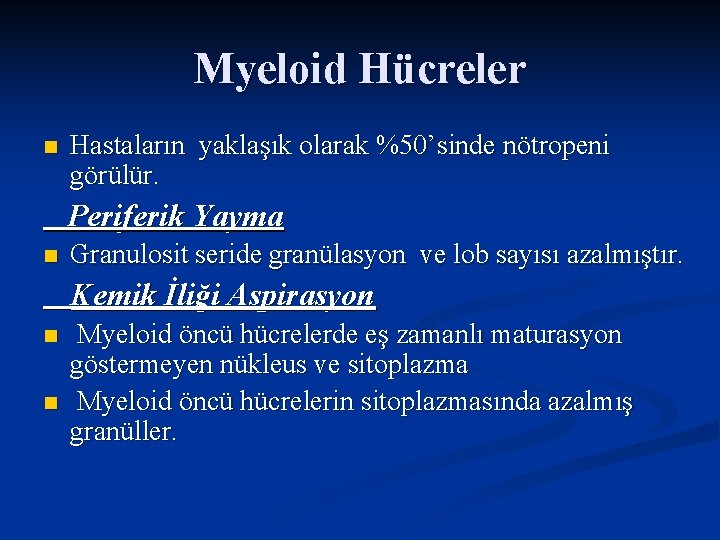 Myeloid Hücreler

Hastaların yaklaşık olarak %50'sinde nötropeni görülür.

Periferik Yayma

Granulosit seride granülasyon ve lob sayısı azalmıştır.

Kemik İliği Aspirasyon

Myeloid öncü hücrelerde eş zamanlı maturasyon göstermeyen nükleus ve sitoplazma

Myeloid öncü hücrelerin sitoplazmasında azalmış granüller.